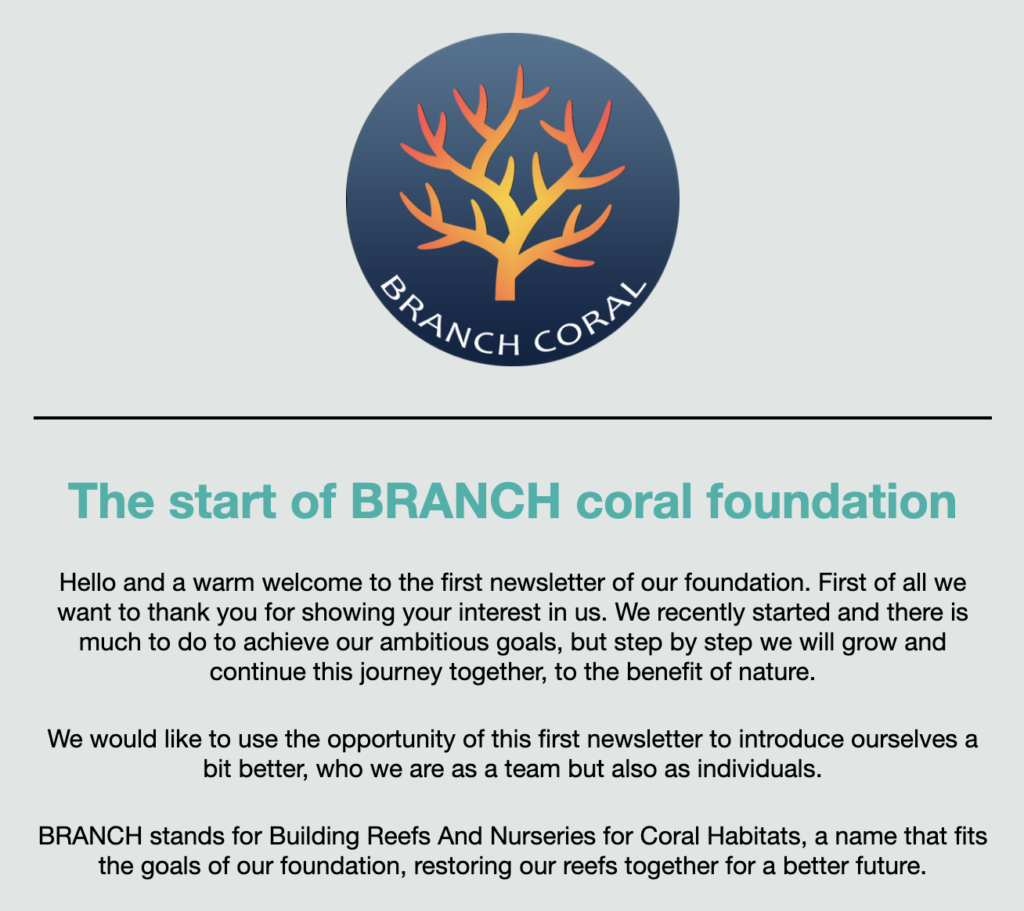 BRANCH CORAL

The start of BRANCH coral foundation

Hello and a warm welcome to the first newsletter of our foundation. First of all we want to thank you for showing your interest in us. We recently started and there is much to do to achieve our ambitious goals, but step by step we will grow and continue this journey together, to the benefit of nature.

We would like to use the opportunity of this first newsletter to introduce ourselves a bit better, who we are as a team but also as individuals.

BRANCH stands for Building Reefs And Nurseries for Coral Habitats, a name that fits the goals of our foundation, restoring our reefs together for a better future.